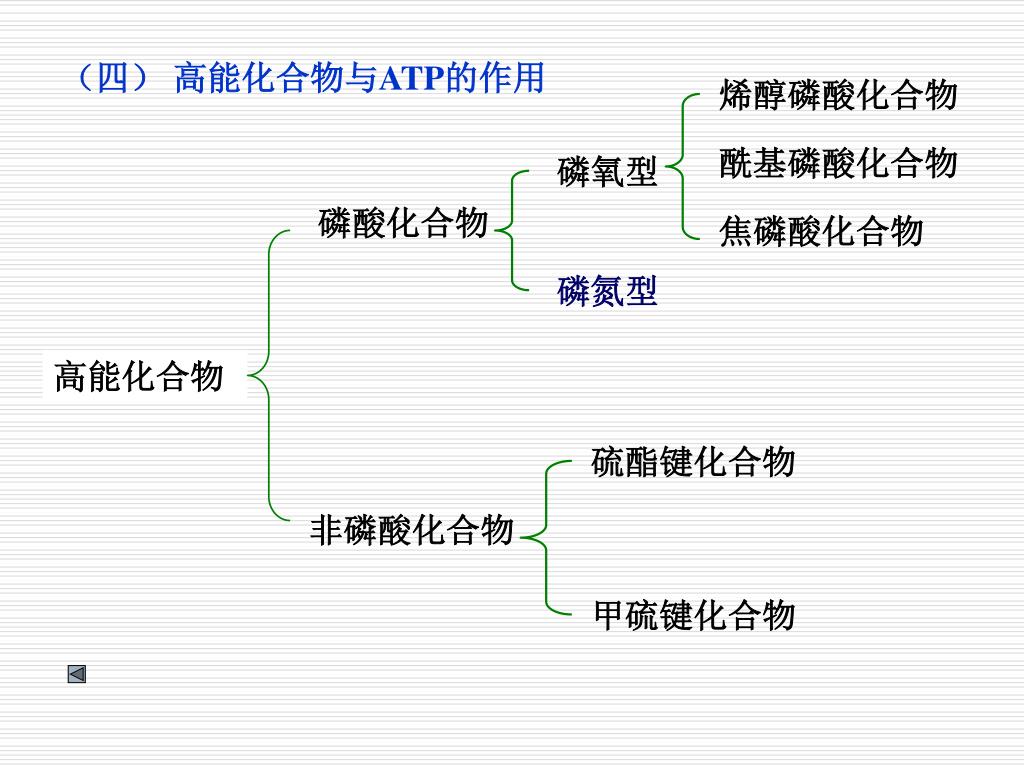 （四） 高能化合物与ATP的作用

高能化合物

磷酸化合物

磷氧型

烯醇磷酸化合物

酰基磷酸化合物

焦磷酸化合物

磷氮型

非磷酸化合物

硫酯键化合物

甲硫键化合物